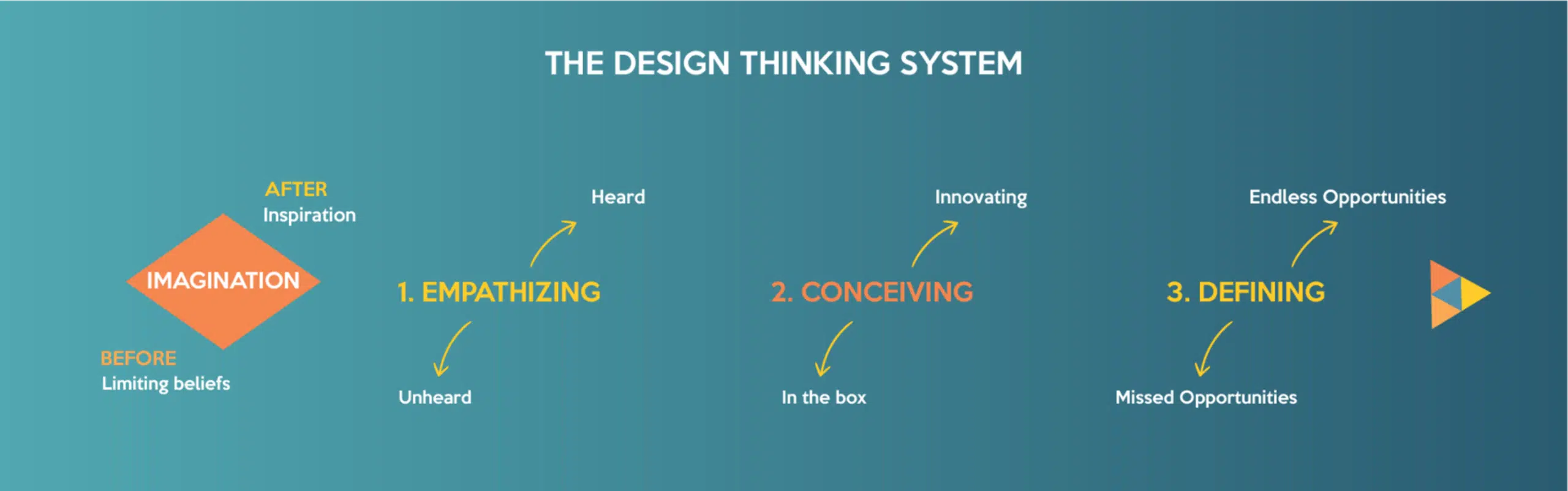 THE DESIGN THINKING SYSTEM

AFTER
Inspiration

IMAGINATION

BEFORE
Limiting beliefs

Heard

1. EMPATHIZING

Unheard

Innovating

2. CONCEIVING

In the box

Endless Opportunities

3. DEFINING

Missed Opportunities